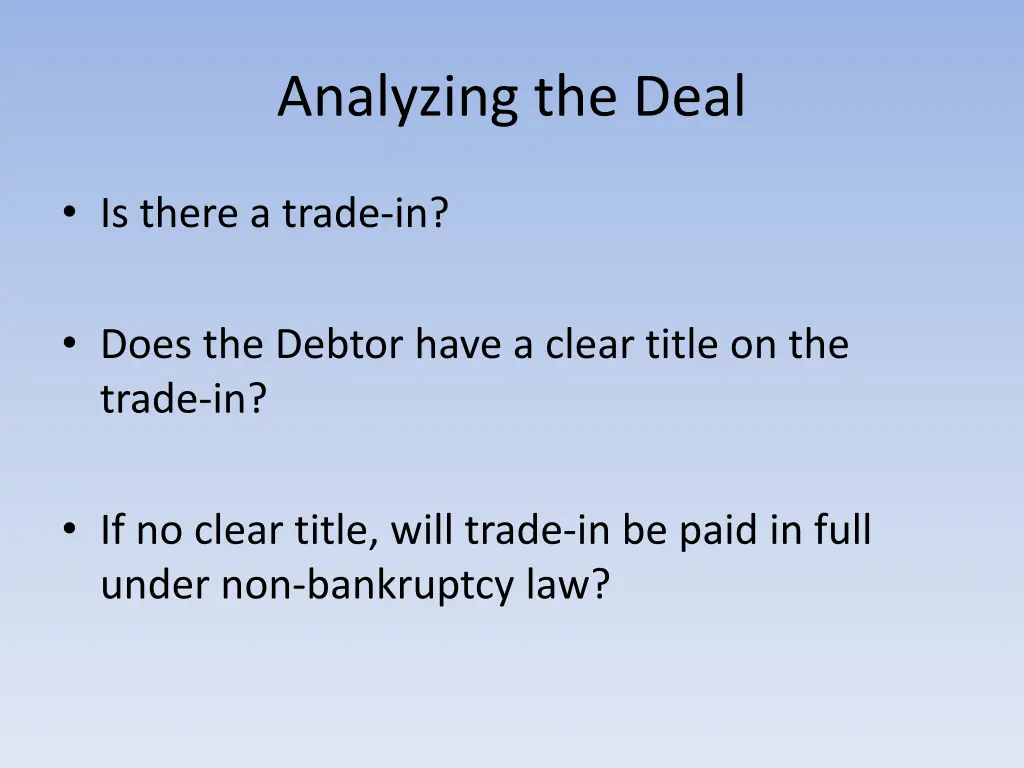 Analyzing the Deal

• Is there a trade-in?

• Does the Debtor have a clear title on the trade-in?

• If no clear title, will trade-in be paid in full under non-bankruptcy law?